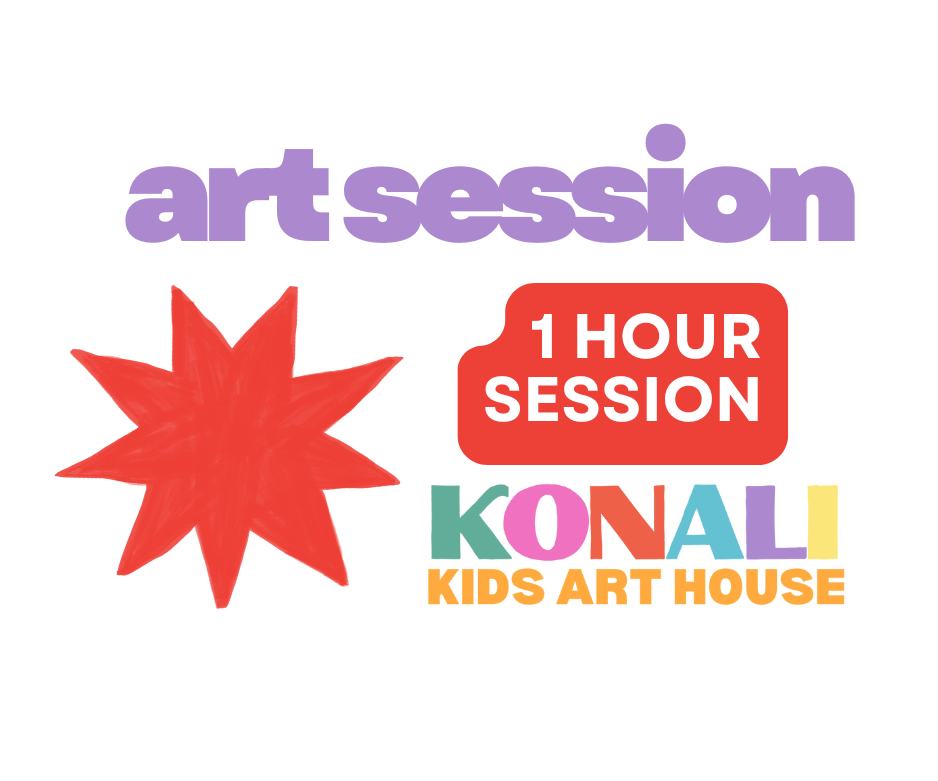 art session

1 HOUR SESSION

KONALI
KIDS ART HOUSE